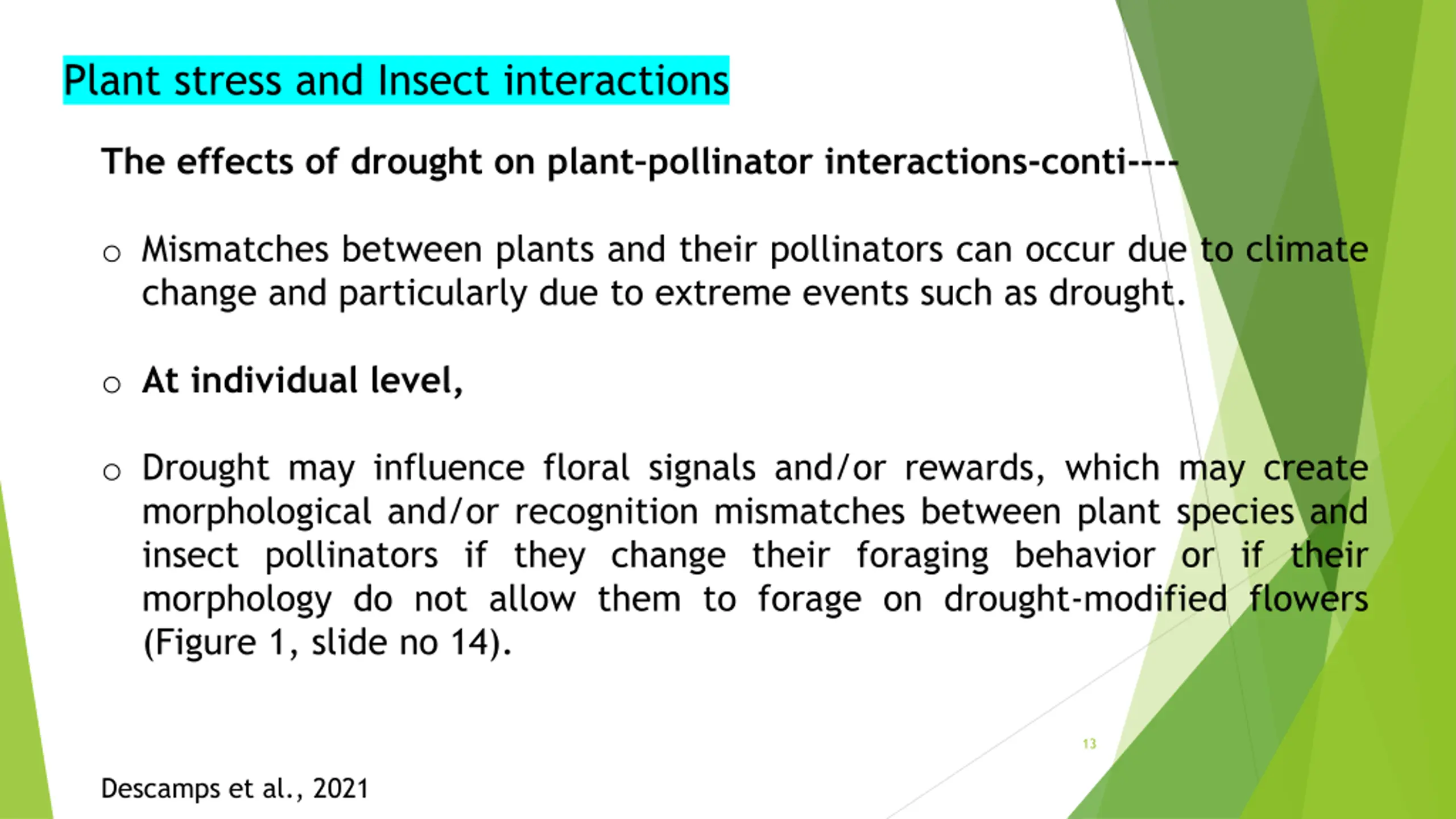 Plant stress and Insect interactions

The effects of drought on plant-pollinator interactions-conti----

○ Mismatches between plants and their pollinators can occur due to climate change and particularly due to extreme events such as drought.

○ At individual level,

○ Drought may influence floral signals and/or rewards, which may create morphological and/or recognition mismatches between plant species and insect pollinators if they change their foraging behavior or if their morphology do not allow them to forage on drought-modified flowers (Figure 1, slide no 14).

13

Descamps et al., 2021